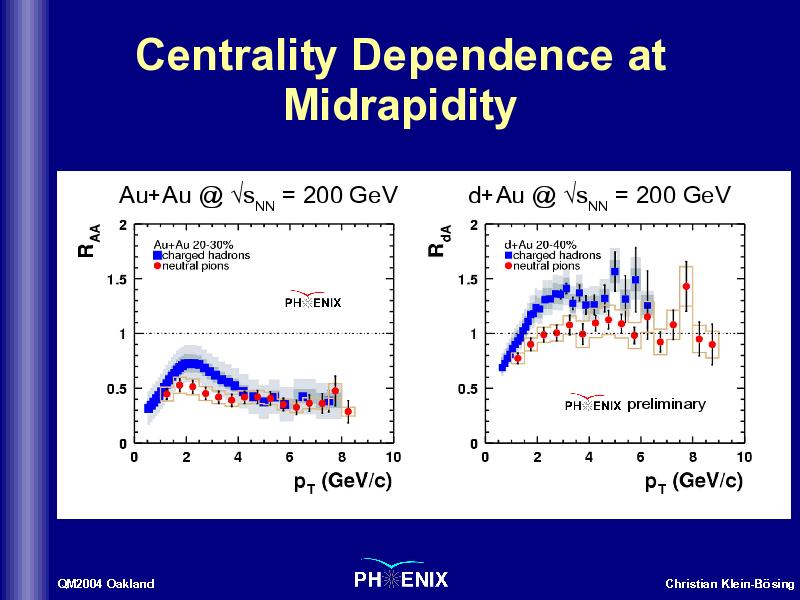 Centrality Dependence at Midrapidity

Au+Au @ $\sqrt{s_{NN}}$ = 200 GeV

$R_{AA}$

Au+Au 20-30%
charged hadrons
neutral pions

PHENIX

2
1.5
1
0.5
0
0 2 4 6 8 10

$p_T$ (GeV/c)

d+Au @ $\sqrt{s_{NN}}$ = 200 GeV

$R_{dA}$

d+Au 20-40%
charged hadrons
neutral pions

PHENIX preliminary

2
1.5
1
0.5
0
0 2 4 6 8 10

$p_T$ (GeV/c)

QM2004 Oakland

PHENIX

Christian Klein-Bösing